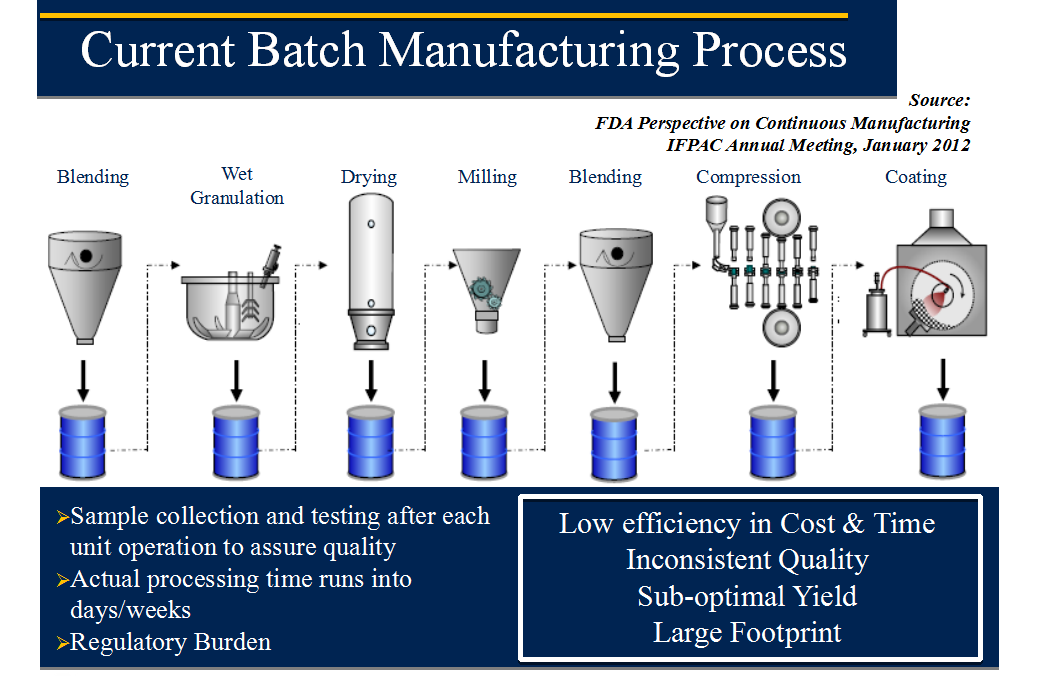 Current Batch Manufacturing Process

Source:
FDA Perspective on Continuous Manufacturing
IFPAC Annual Meeting, January 2012

Blending

Wet Granulation

Drying

Milling

Blending

Compression

Coating

➢Sample collection and testing after each unit operation to assure quality
➢Actual processing time runs into days/weeks
➢Regulatory Burden

Low efficiency in Cost & Time
Inconsistent Quality
Sub-optimal Yield
Large Footprint